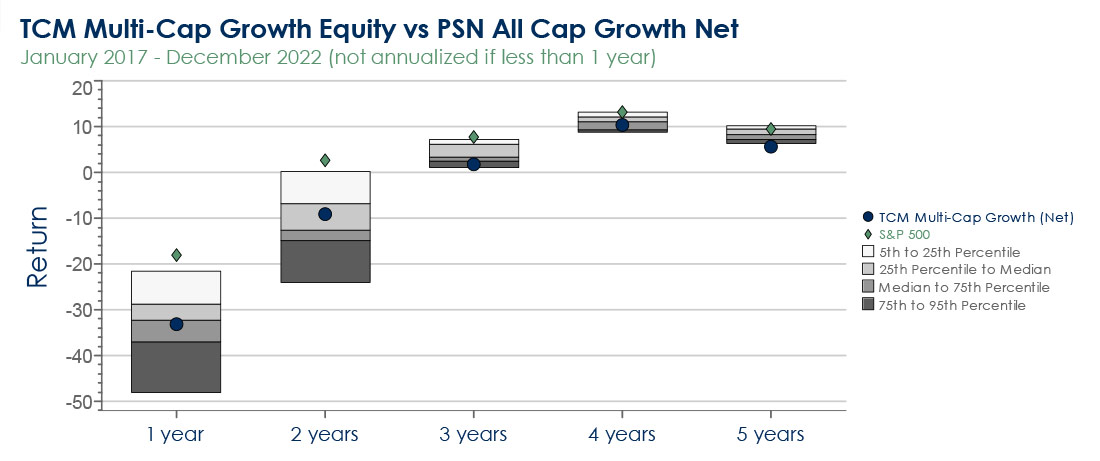 TCM Multi-Cap Growth Equity vs PSN All Cap Growth Net
January 2017 - December 2022 (not annualized if less than 1 year)

Return

20
10
0
-10
-20
-30
-40
-50

1 year
2 years
3 years
4 years
5 years

TCM Multi-Cap Growth (Net)
S&P 500
5th to 25th Percentile
25th Percentile to Median
Median to 75th Percentile
75th to 95th Percentile